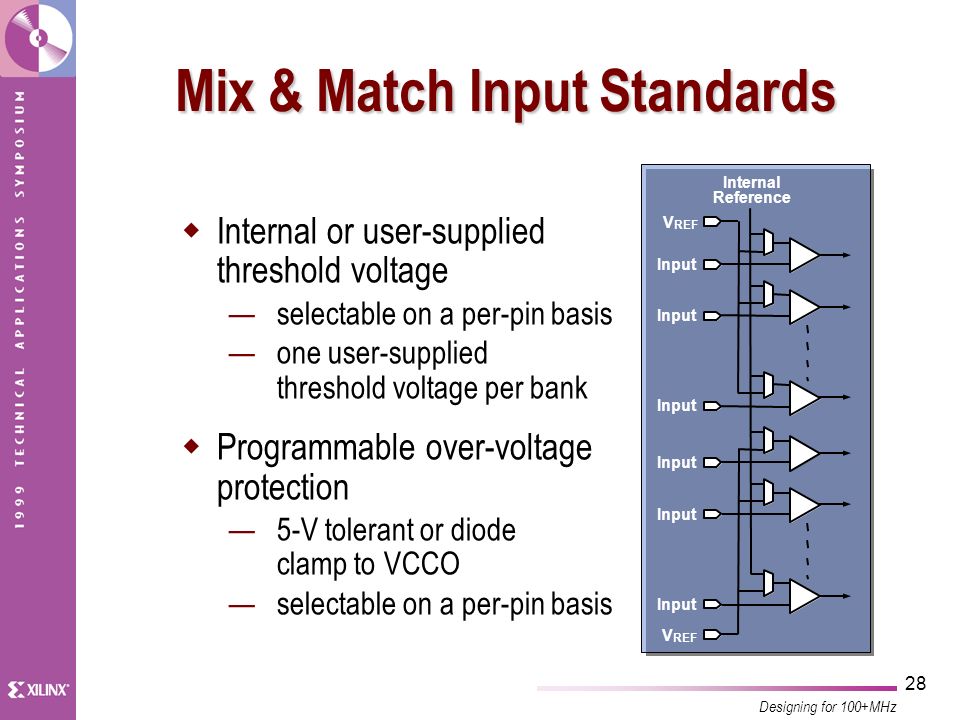 1999 TECHNICAL APPLICATIONS SYMPOSIUM

Mix & Match Input Standards

◆ Internal or user-supplied threshold voltage
— selectable on a per-pin basis
— one user-supplied threshold voltage per bank

◆ Programmable over-voltage protection
— 5-V tolerant or diode clamp to VCCO
— selectable on a per-pin basis

Internal Reference
$V_{REF}$
Input
Input
Input
Input
Input
Input
$V_{REF}$

XILINX

28

Designing for 100+MHz